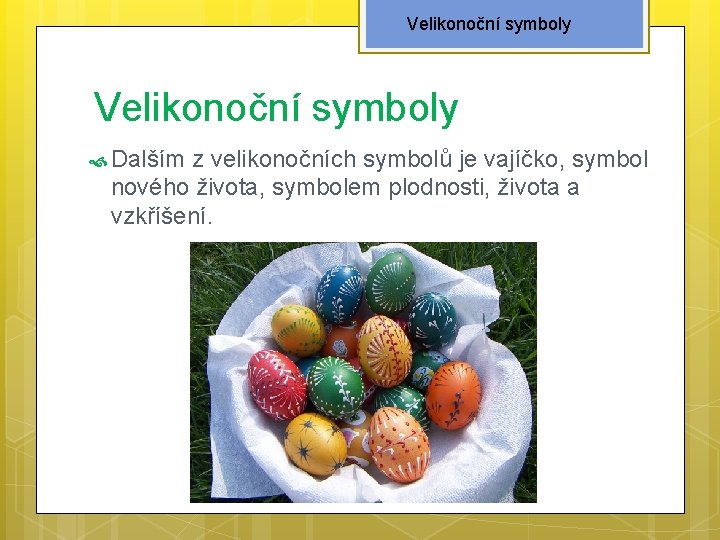 Velikonoční symboly

Velikonoční symboly

Dalším z velikonočních symbolů je vajíčko, symbol nového života, symbolem plodnosti, života a vzkříšení.